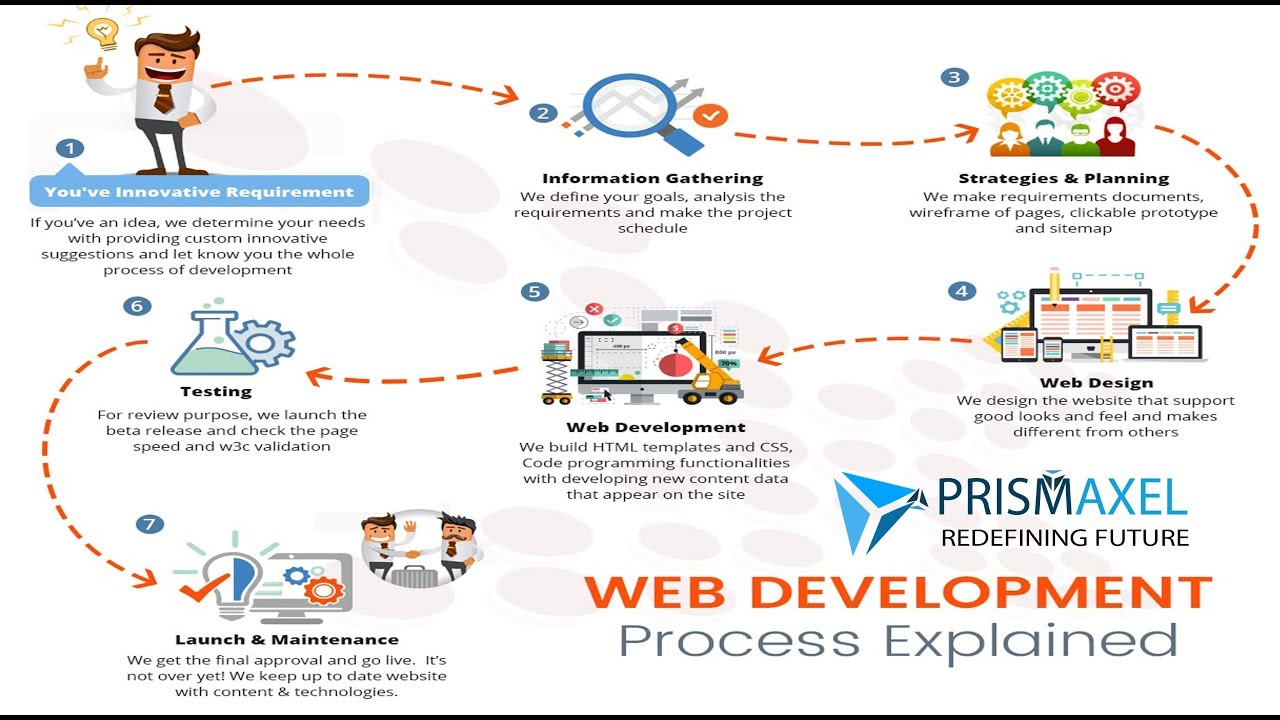 1

You've Innovative Requirement

If you've an idea, we determine your needs with providing custom innovative suggestions and let know you the whole process of development

2

Information Gathering

We define your goals, analysis the requirements and make the project schedule

3

Strategies & Planning

We make requirements documents, wireframe of pages, clickable prototype and sitemap

4

Web Design

We design the website that support good looks and feel and makes different from others

5

Web Development

We build HTML templates and CSS, Code programming functionalities with developing new content data that appear on the site

6

Testing

For review purpose, we launch the beta release and check the page speed and w3c validation

7

Launch & Maintenance

We get the final approval and go live. It's not over yet! We keep up to date website with content & technologies.

PRISMAXEL
REDEFINING FUTURE

WEB DEVELOPMENT
Process Explained